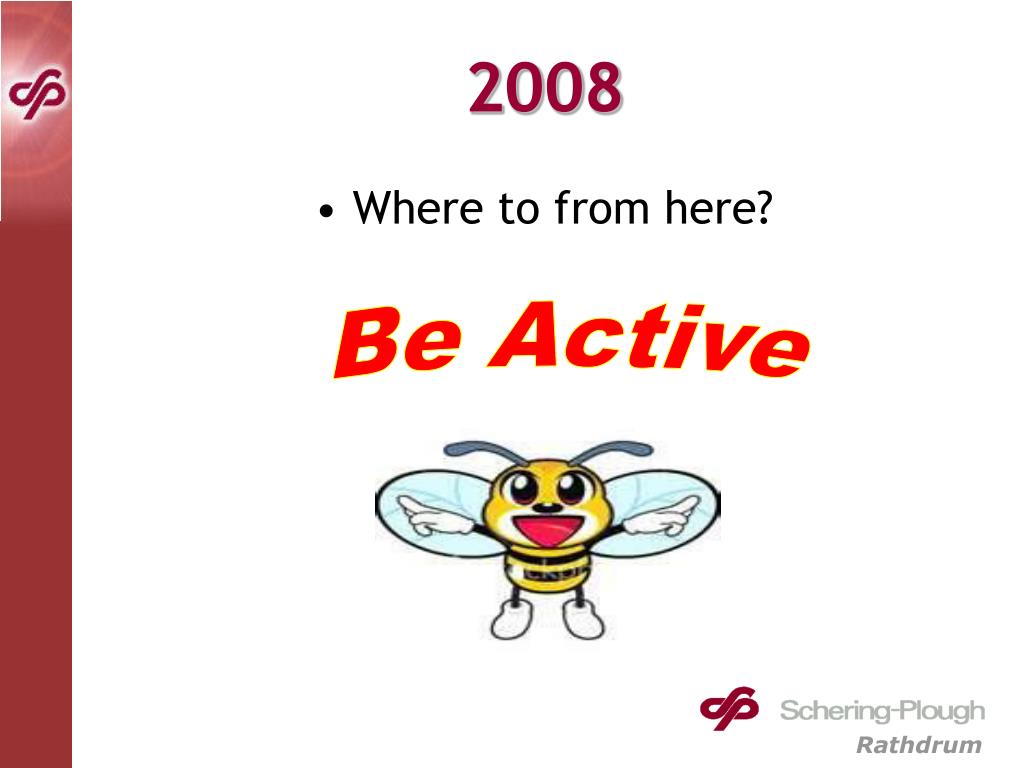 2008

• Where to from here?

Be Active

Schering-Plough
Rathdrum